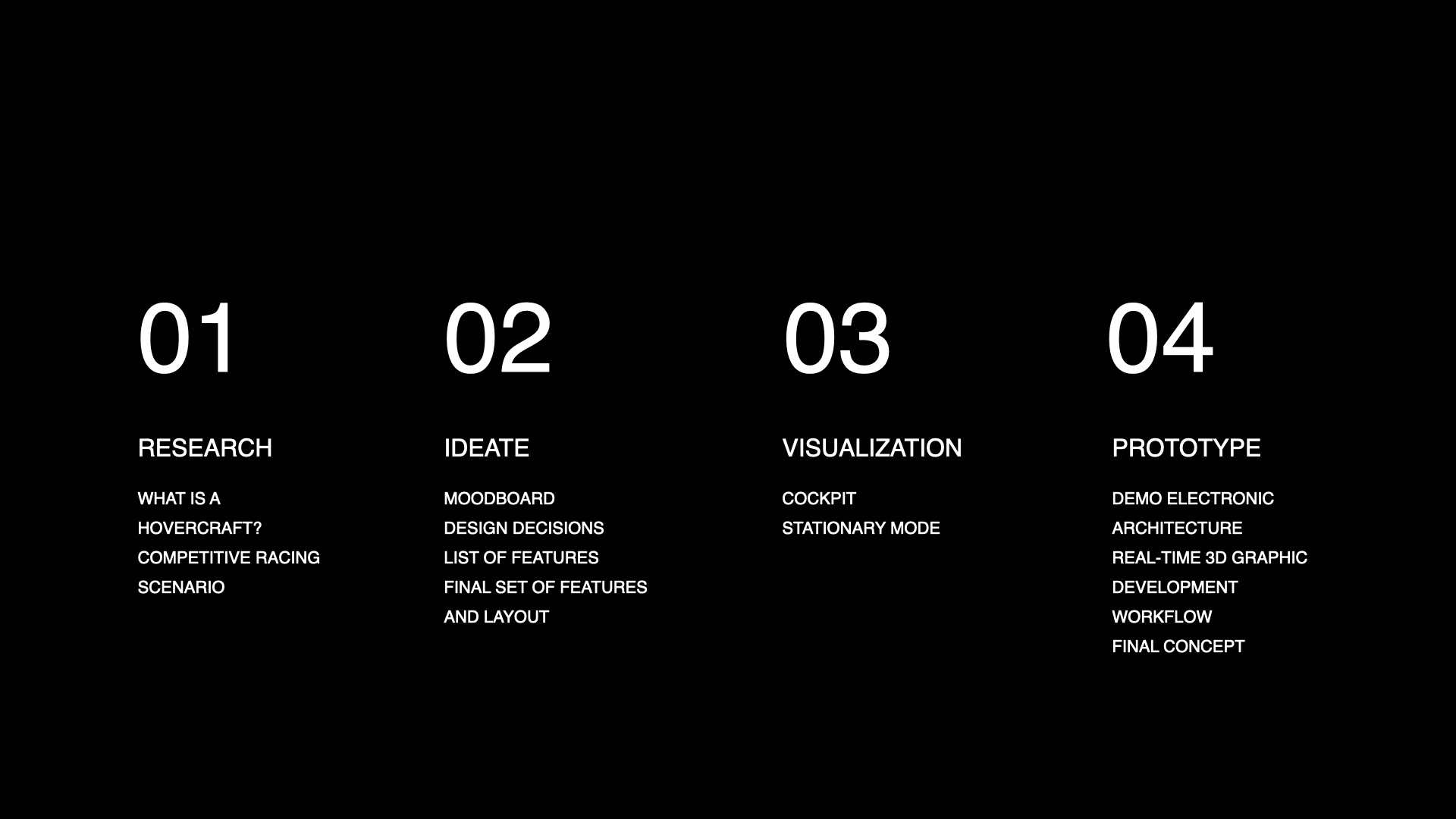 01

RESEARCH

WHAT IS A HOVERCRAFT?
COMPETITIVE RACING SCENARIO

02

IDEATE

MOODBOARD
DESIGN DECISIONS
LIST OF FEATURES
FINAL SET OF FEATURES AND LAYOUT

03

VISUALIZATION

COCKPIT
STATIONARY MODE

04

PROTOTYPE

DEMO ELECTRONIC ARCHITECTURE
REAL-TIME 3D GRAPHIC DEVELOPMENT
WORKFLOW
FINAL CONCEPT